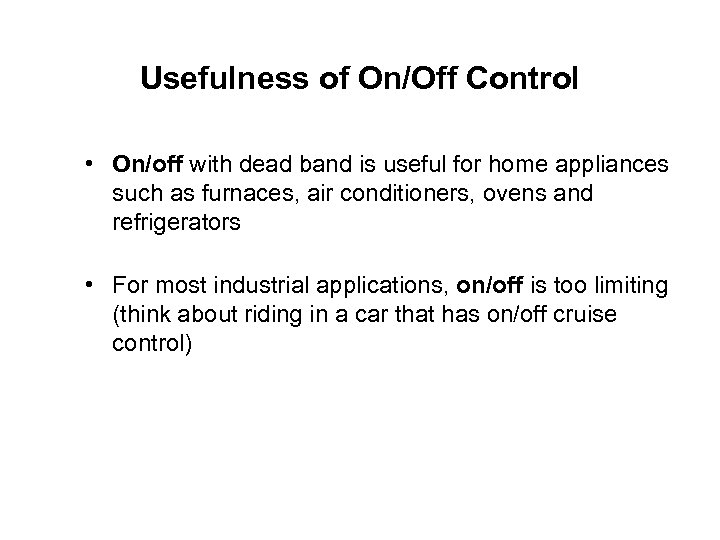 Usefulness of On/Off Control

• On/off with dead band is useful for home appliances such as furnaces, air conditioners, ovens and refrigerators

• For most industrial applications, on/off is too limiting (think about riding in a car that has on/off cruise control)